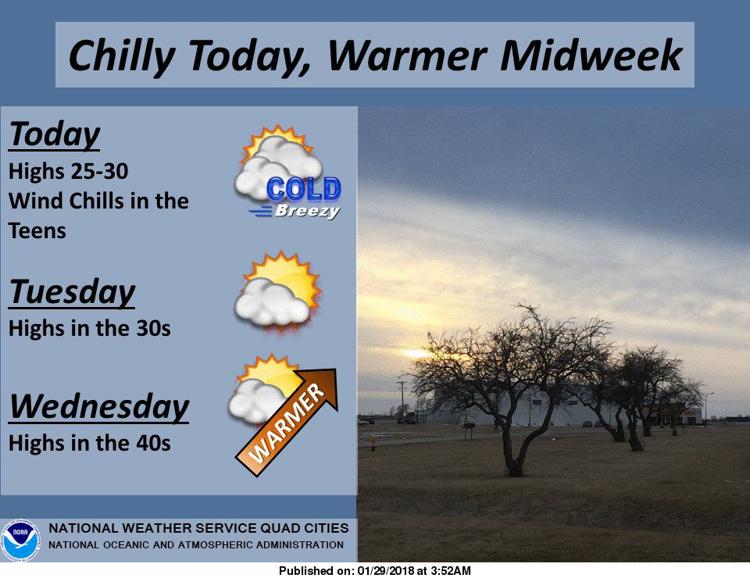 Chilly Today, Warmer Midweek

Today
Highs 25-30
Wind Chills in the Teens

COLD
Breezy

Tuesday
Highs in the 30s

Wednesday
Highs in the 40s

WARMER

NOAA
NATIONAL WEATHER SERVICE QUAD CITIES
NATIONAL OCEANIC AND ATMOSPHERIC ADMINISTRATION

Published on: 01/29/2018 at 3:52AM